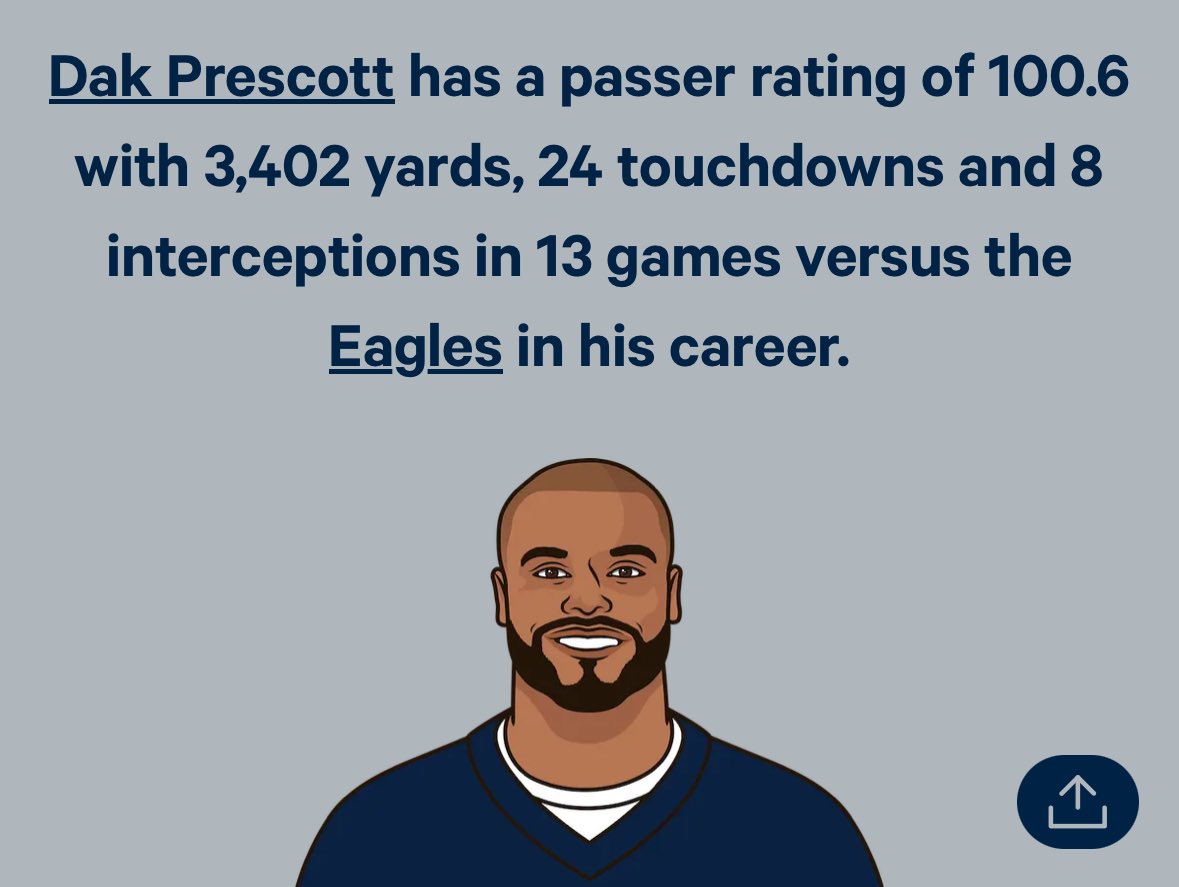 Dak Prescott has a passer rating of 100.6 with 3,402 yards, 24 touchdowns and 8 interceptions in 13 games versus the Eagles in his career.